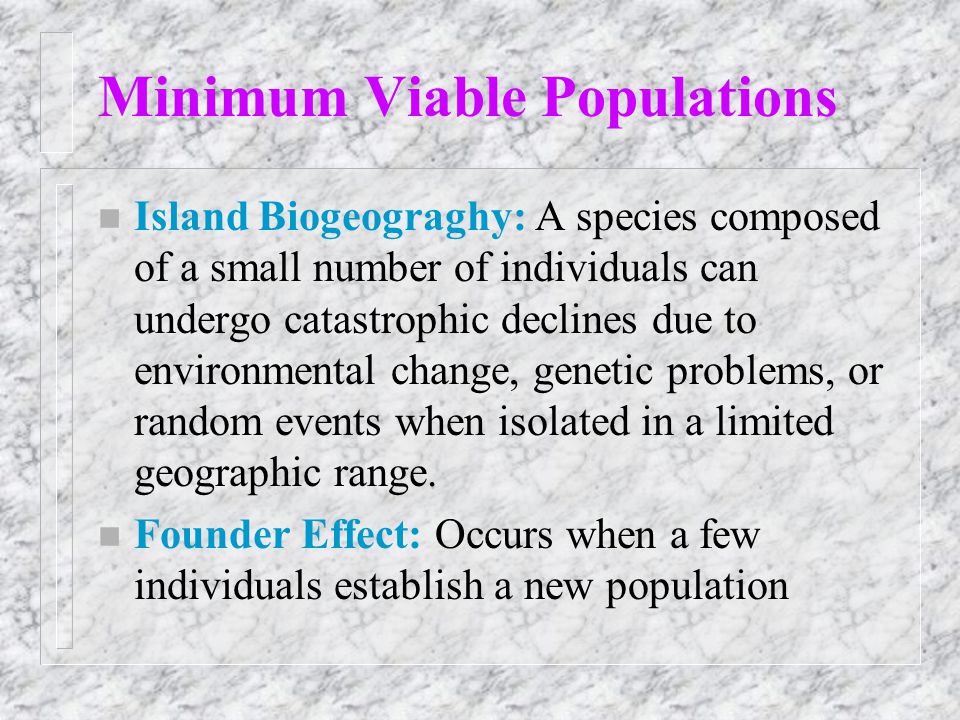 Minimum Viable Populations

Island Biogeograghy: A species composed of a small number of individuals can undergo catastrophic declines due to environmental change, genetic problems, or random events when isolated in a limited geographic range.

Founder Effect: Occurs when a few individuals establish a new population